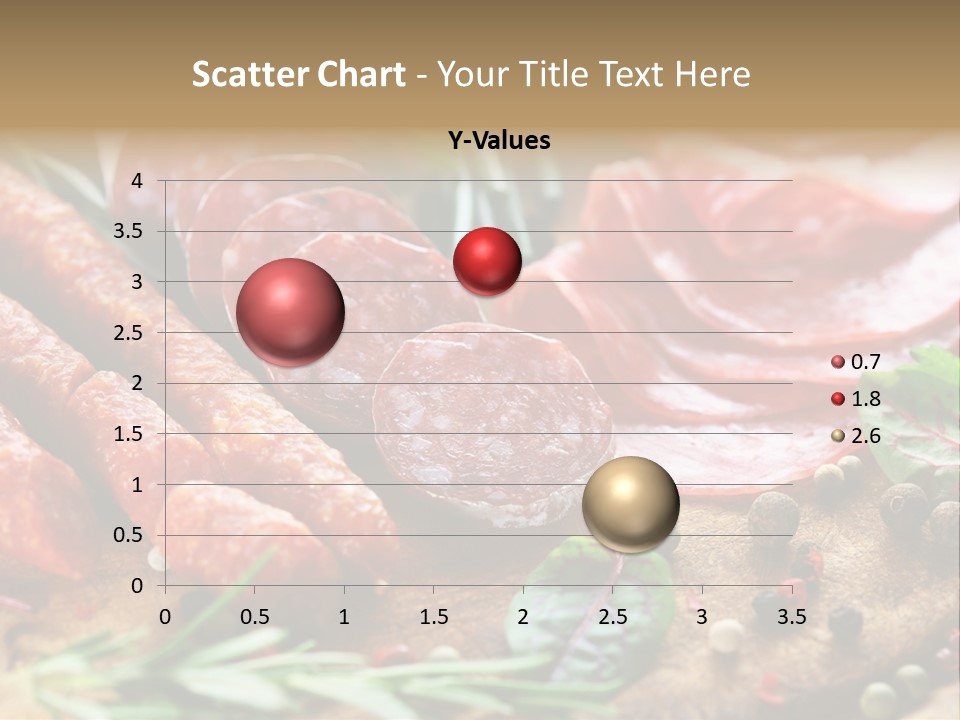 Scatter Chart - Your Title Text Here

Y-Values

4
3.5
3
2.5
2
1.5
1
0.5
0

0 0.5 1 1.5 2 2.5 3 3.5

0.7
1.8
2.6